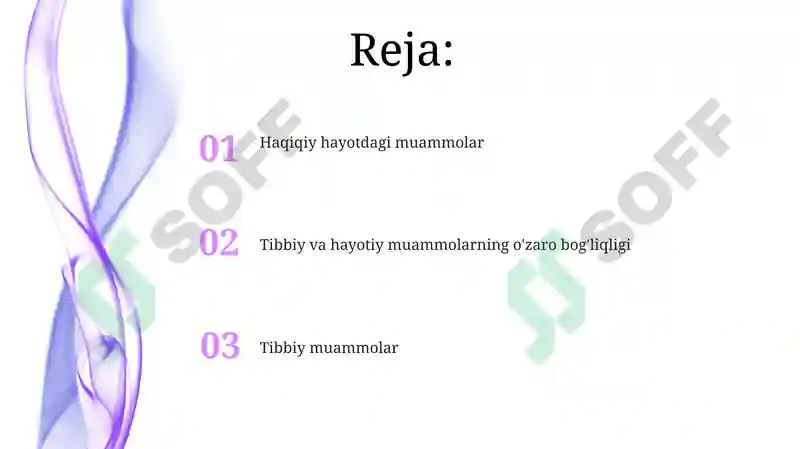 Reja:

01 Haqiqiy hayotdagi muammolar

02 Tibbiy va hayotiy muammolarning o'zaro bog'liqligi

03 Tibbiy muammolar

SOFF

SOFF